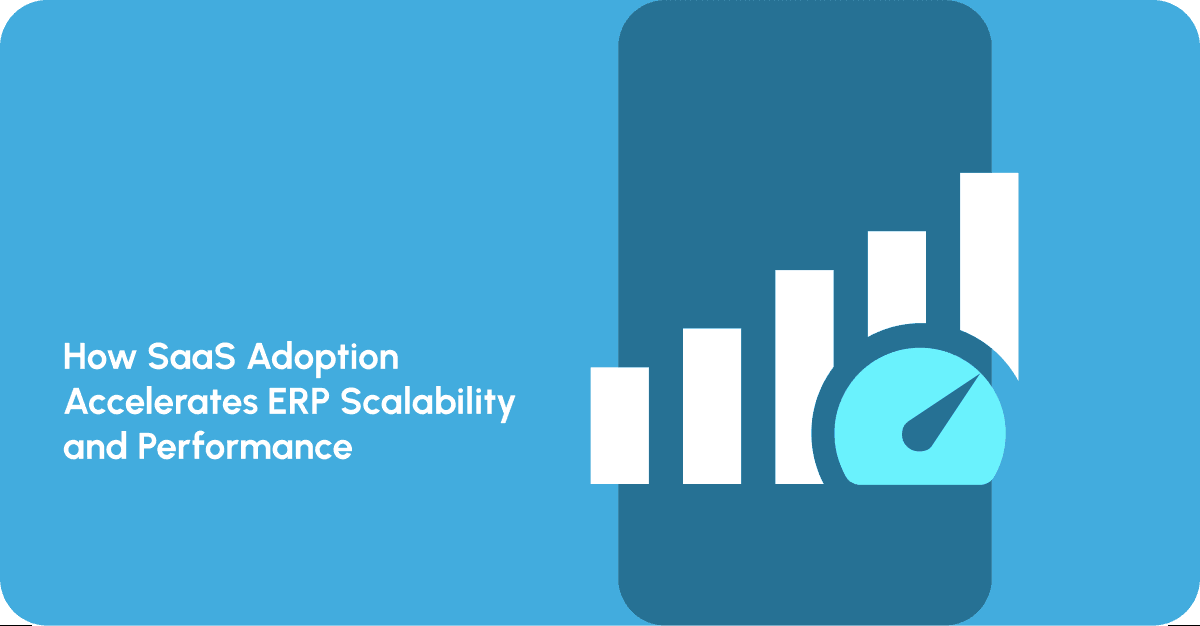 How SaaS Adoption Accelerates ERP Scalability and Performance